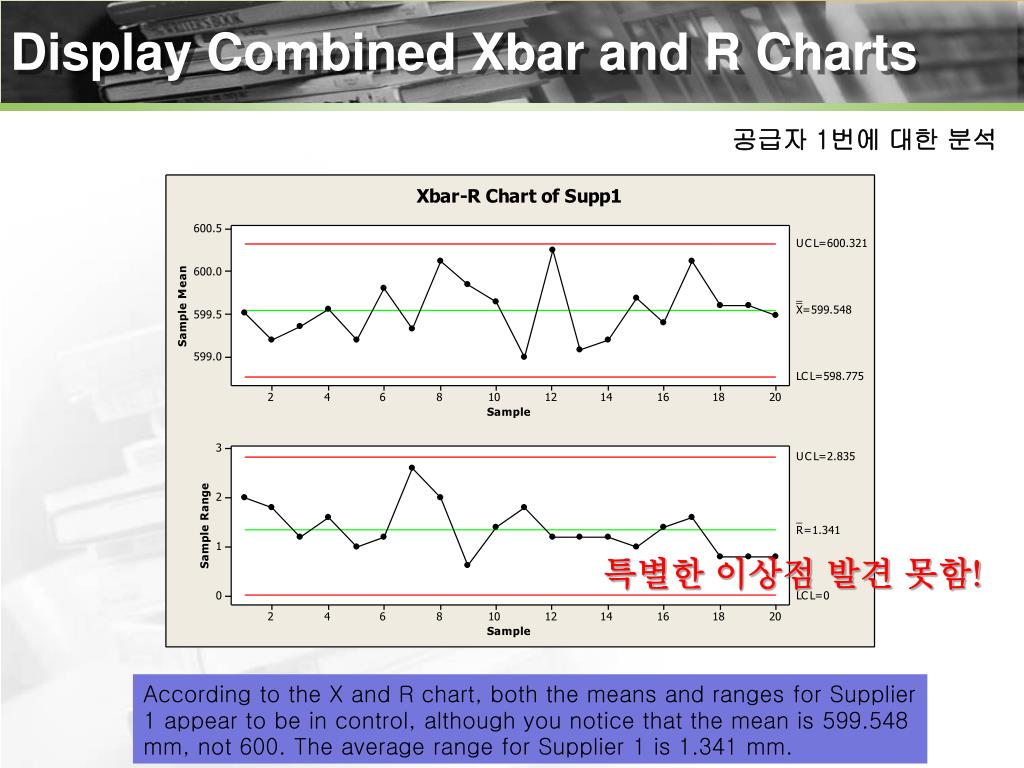 Display Combined Xbar and R Charts

공급자 1번에 대한 분석

Xbar-R Chart of Supp1

600.5
600.0
599.5
599.0
Sample Mean
UCL=600.321
$\bar{\bar{X}}$=599.548
LCL=598.775
2 4 6 8 10 12 14 16 18 20
Sample

3
2
1
0
Sample Range
UCL=2.835
$\bar{R}$=1.341
LCL=0
2 4 6 8 10 12 14 16 18 20
Sample

특별한 이상점 발견 못함!

According to the X and R chart, both the means and ranges for Supplier 1 appear to be in control, although you notice that the mean is 599.548 mm, not 600. The average range for Supplier 1 is 1.341 mm.